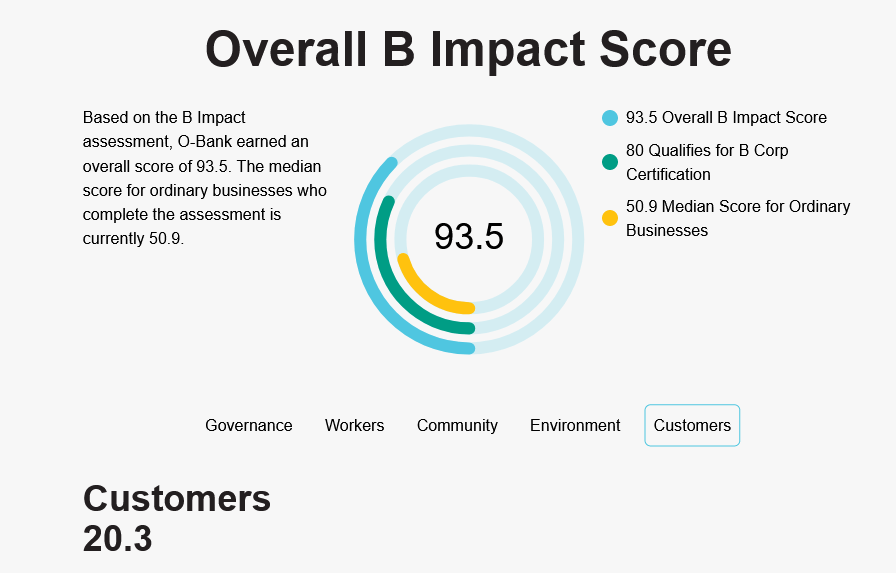 Overall B Impact Score

Based on the B Impact assessment, O-Bank earned an overall score of 93.5. The median score for ordinary businesses who complete the assessment is currently 50.9.

93.5

93.5 Overall B Impact Score

80 Qualifies for B Corp Certification

50.9 Median Score for Ordinary Businesses

Governance Workers Community Environment Customers

Customers
20.3